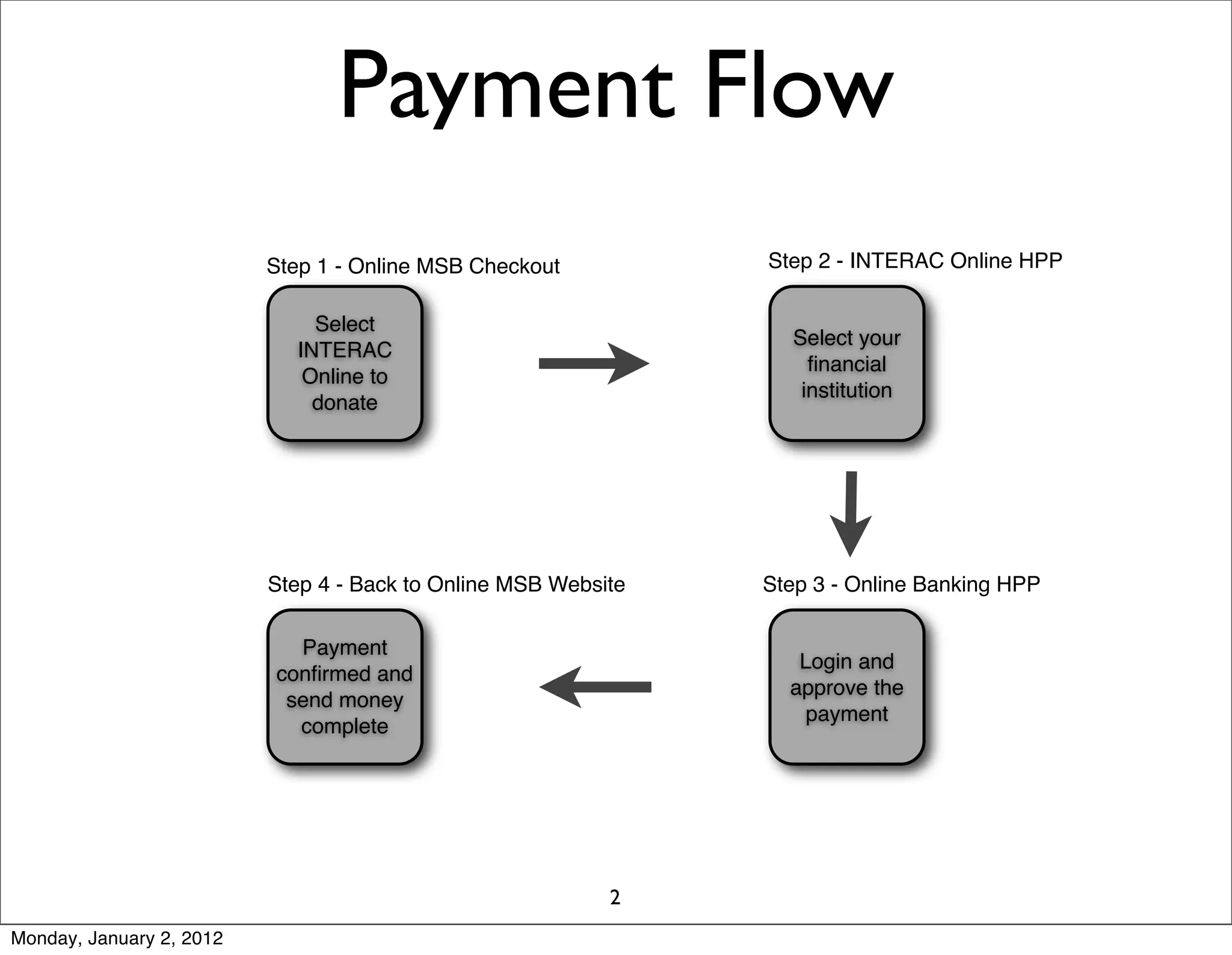 Payment Flow

Step 1 - Online MSB Checkout

Select INTERAC Online to donate

Step 2 - INTERAC Online HPP

Select your financial institution

Step 3 - Online Banking HPP

Login and approve the payment

Step 4 - Back to Online MSB Website

Payment confirmed and send money complete

2

Monday, January 2, 2012